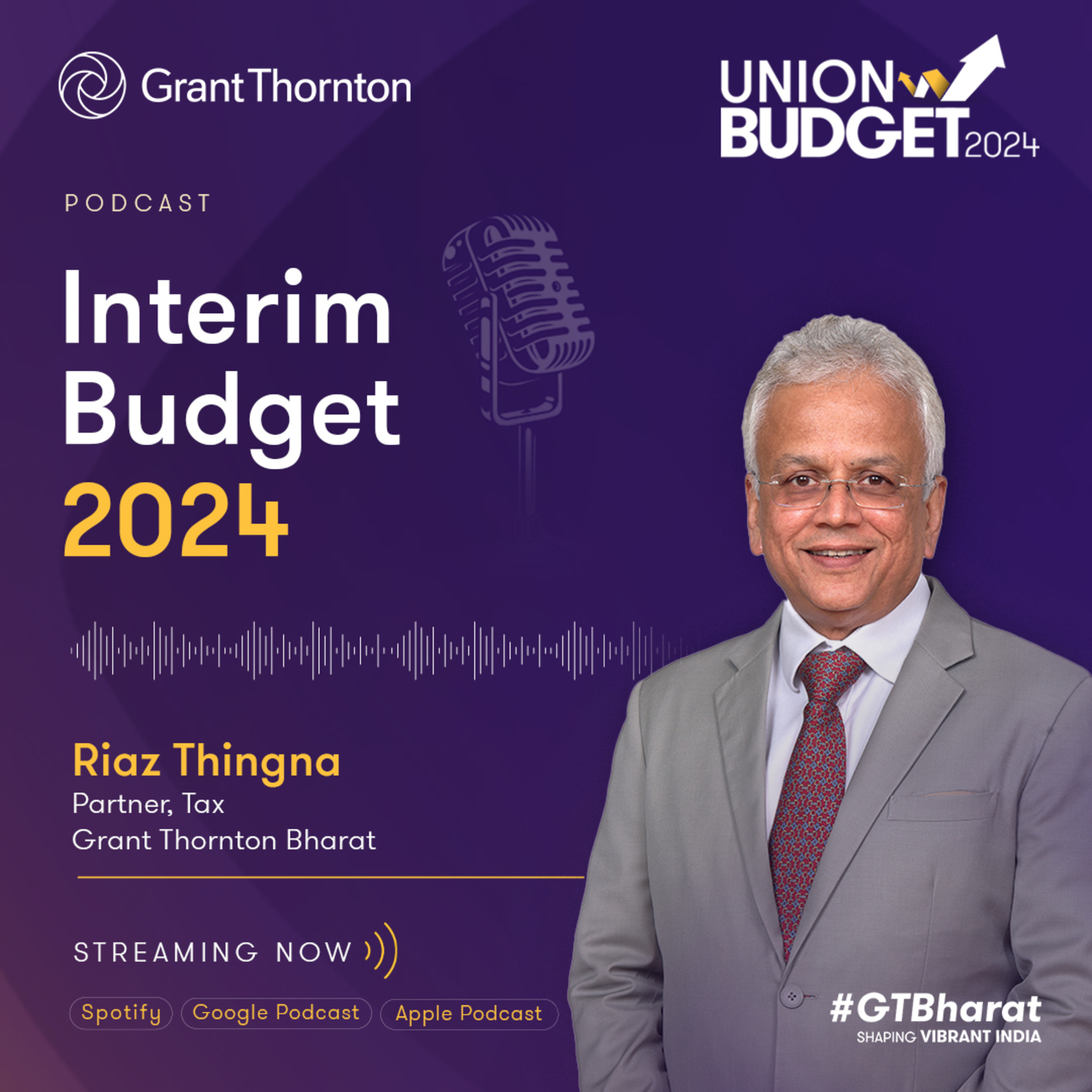 Grant Thornton

UNION BUDGET 2024

PODCAST

Interim Budget 2024

Riaz Thingna
Partner, Tax
Grant Thornton Bharat

STREAMING NOW

Spotify Google Podcast Apple Podcast

#GTBharat
SHAPING VIBRANT INDIA